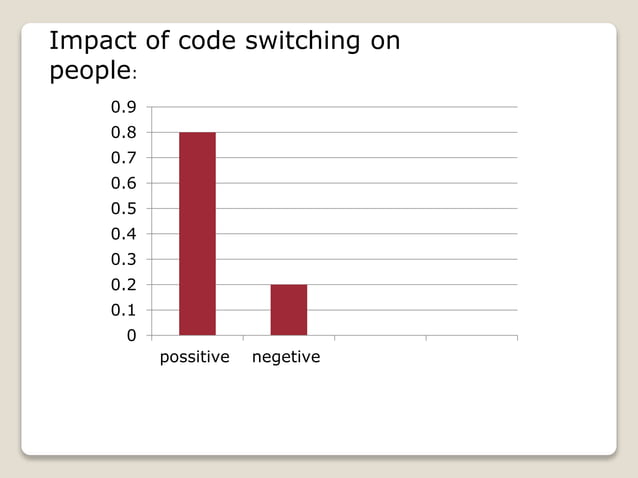 Impact of code switching on people:

0.9
0.8
0.7
0.6
0.5
0.4
0.3
0.2
0.1
0

possitive negetive